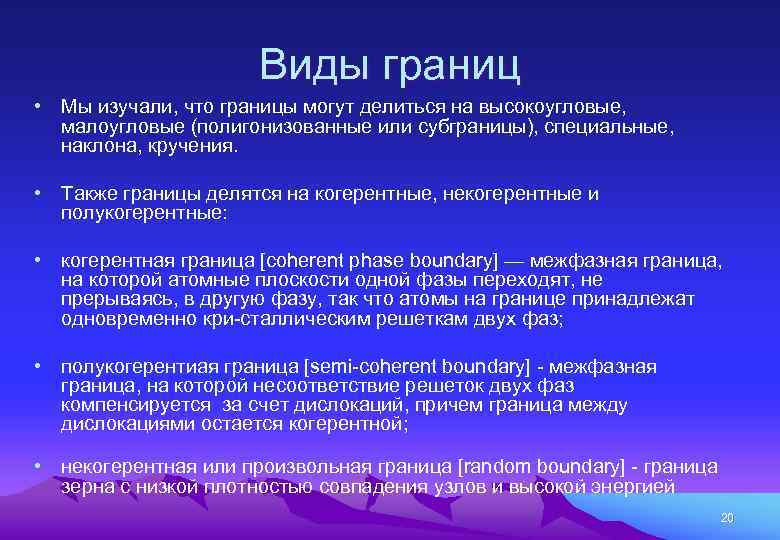 Виды границ

• Мы изучали, что границы могут делиться на высокоугловые, малоугловые (полигонизованные или субграницы), специальные, наклона, кручения.

• Также границы делятся на когерентные, некогерентные и полукогерентные:

• когерентная граница [coherent phase boundary] — межфазная граница, на которой атомные плоскости одной фазы переходят, не прерываясь, в другую фазу, так что атомы на границе принадлежат одновременно кри-сталлическим решеткам двух фаз;

• полукогерентиая граница [semi-coherent boundary] - межфазная граница, на которой несоответствие решеток двух фаз компенсируется  за счет дислокаций, причем граница между дислокациями остается когерентной;

• некогерентная или произвольная граница [random boundary] - граница зерна с низкой плотностью совпадения узлов и высокой энергией

20